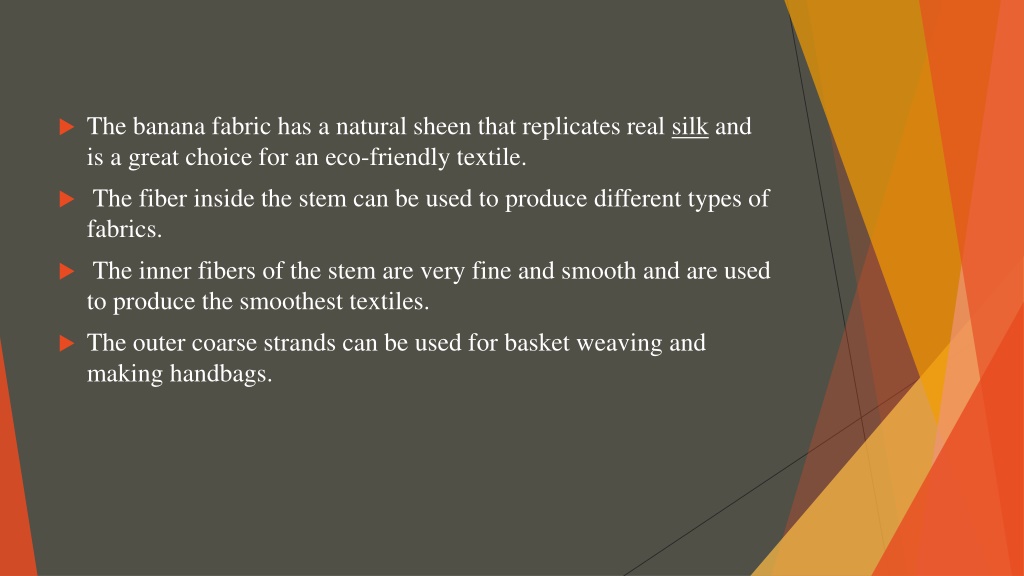 The banana fabric has a natural sheen that replicates real silk and is a great choice for an eco-friendly textile.

The fiber inside the stem can be used to produce different types of fabrics.

The inner fibers of the stem are very fine and smooth and are used to produce the smoothest textiles.

The outer coarse strands can be used for basket weaving and making handbags.